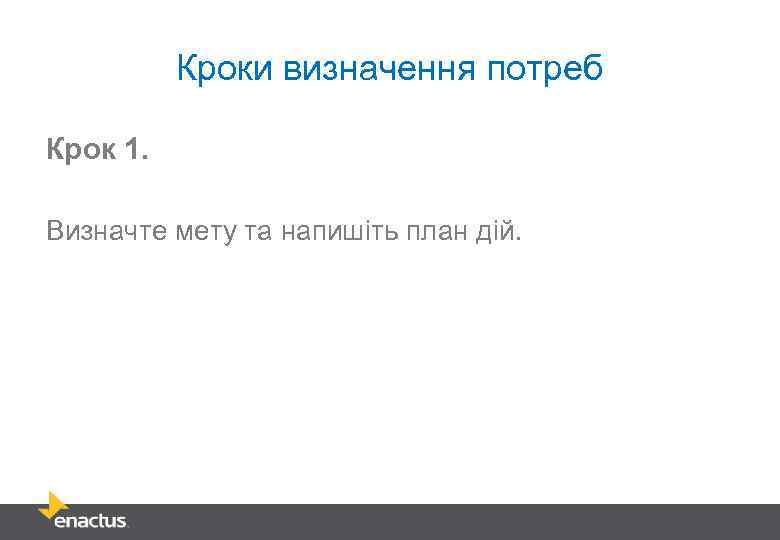 Кроки визначення потреб

Крок 1.

Визначте мету та напишіть план дій.

enactus